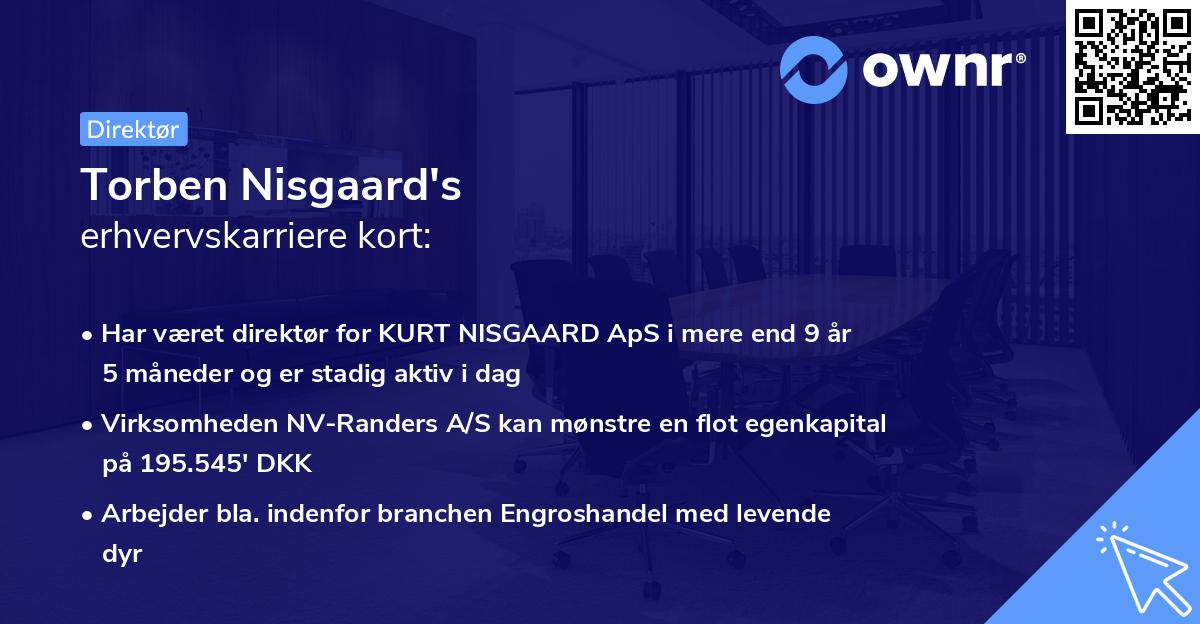 ownr®

Direktør

Torben Nisgaard's
erhvervskarriere kort:

• Har været direktør for KURT NISGAARD ApS i mere end 9 år 5 måneder og er stadig aktiv i dag

• Virksomheden NV-Randers A/S kan mønstre en flot egenkapital på 195.545' DKK

• Arbejder bla. indenfor branchen Engroshandel med levende dyr